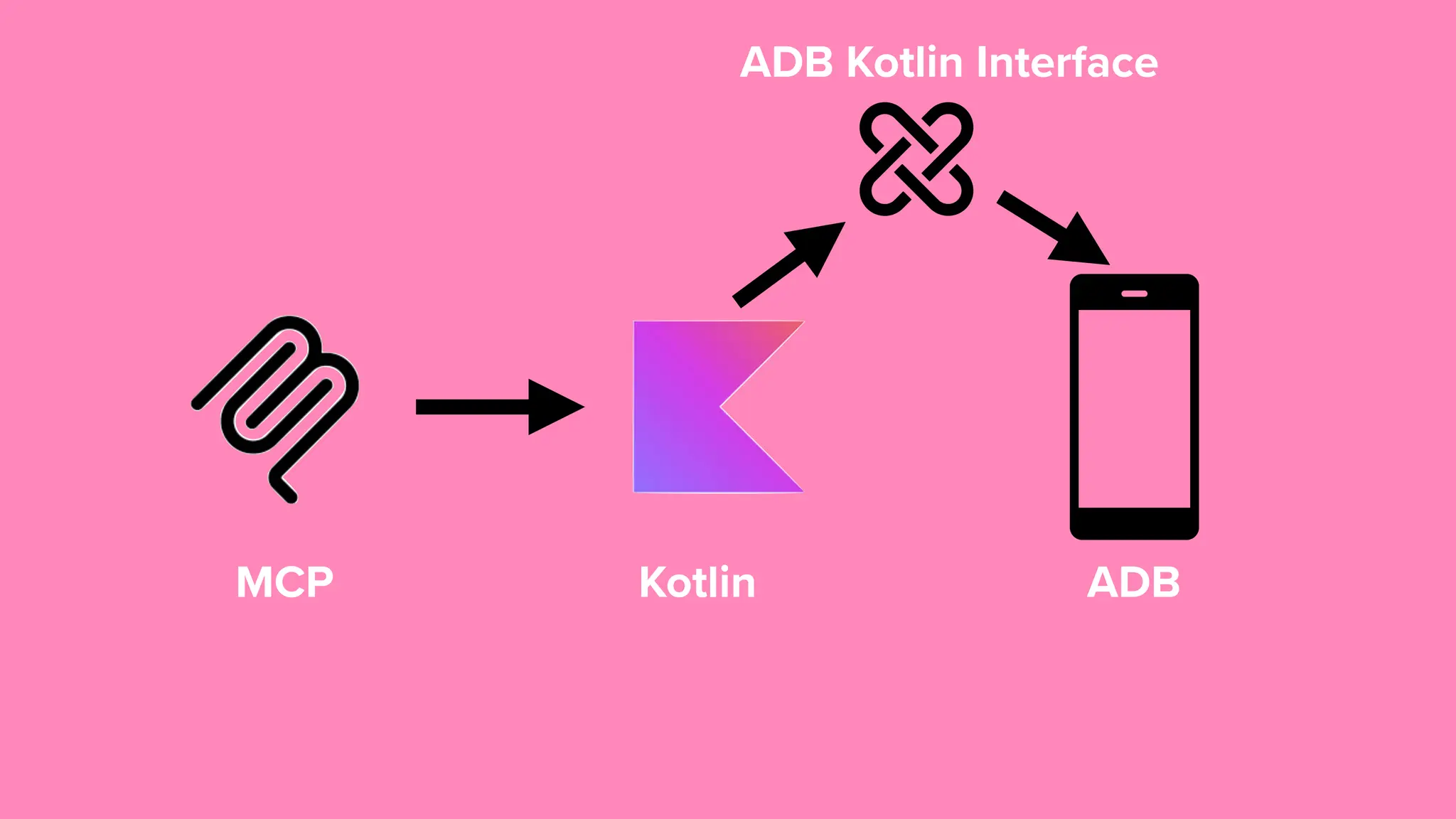 ADB Kotlin Interface

MCP

Kotlin

ADB